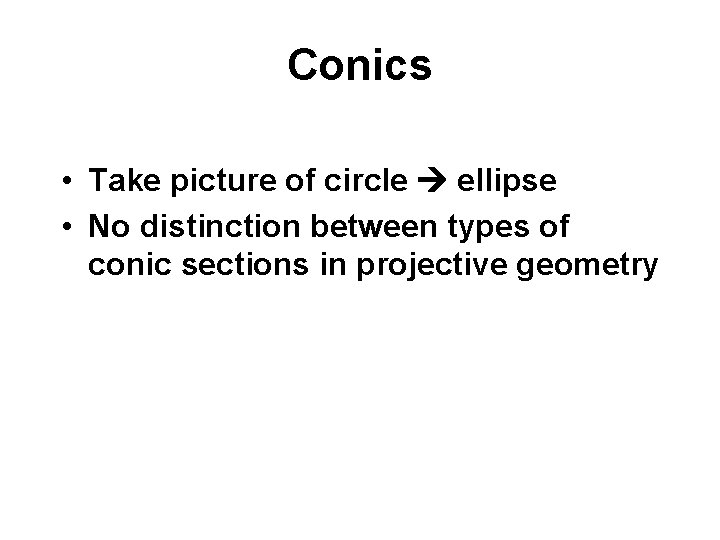 Conics

• Take picture of circle → ellipse
• No distinction between types of conic sections in projective geometry